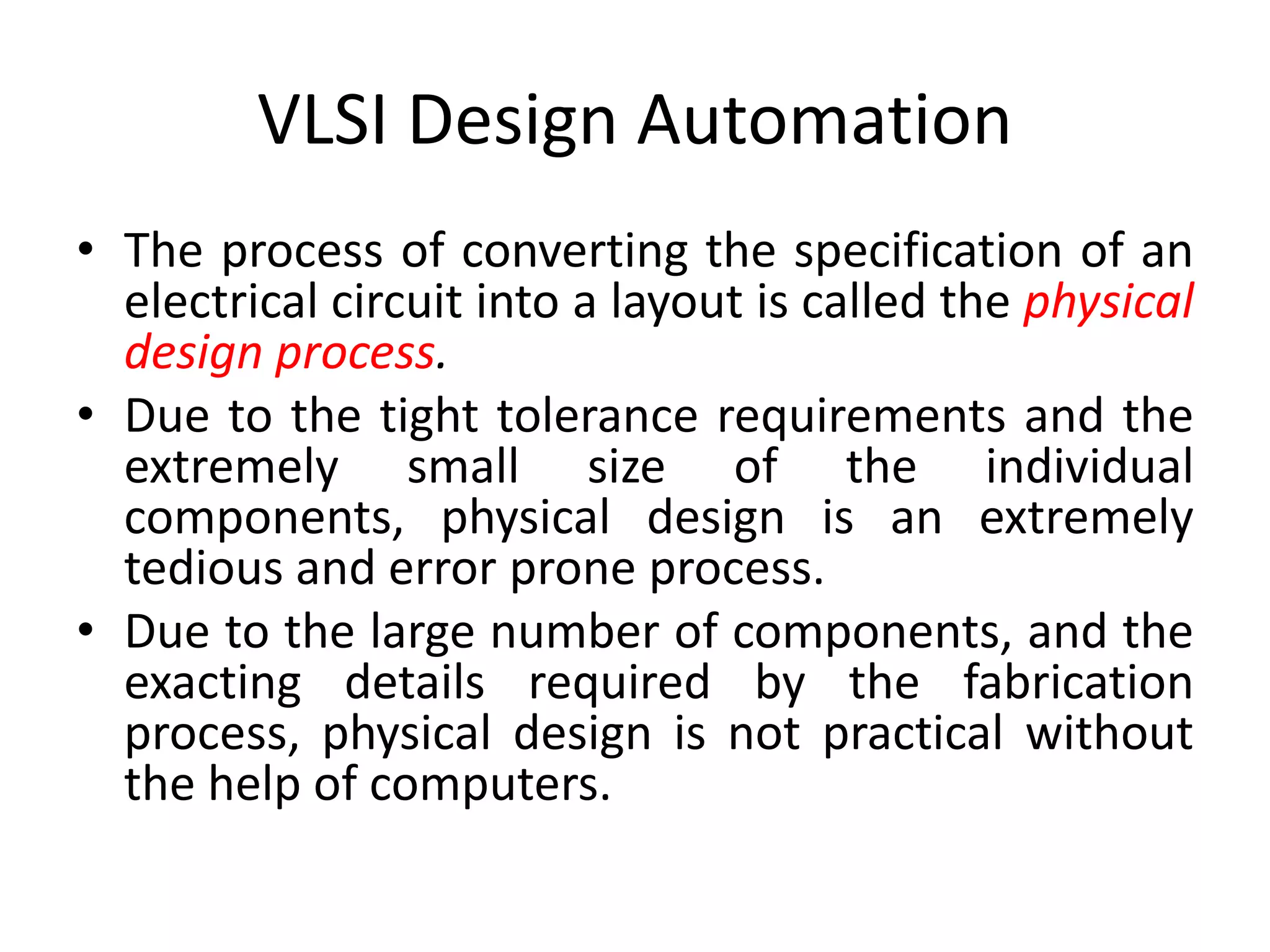 VLSI Design Automation

• The process of converting the specification of an electrical circuit into a layout is called the physical design process.

• Due to the tight tolerance requirements and the extremely small size of the individual components, physical design is an extremely tedious and error prone process.

• Due to the large number of components, and the exacting details required by the fabrication process, physical design is not practical without the help of computers.